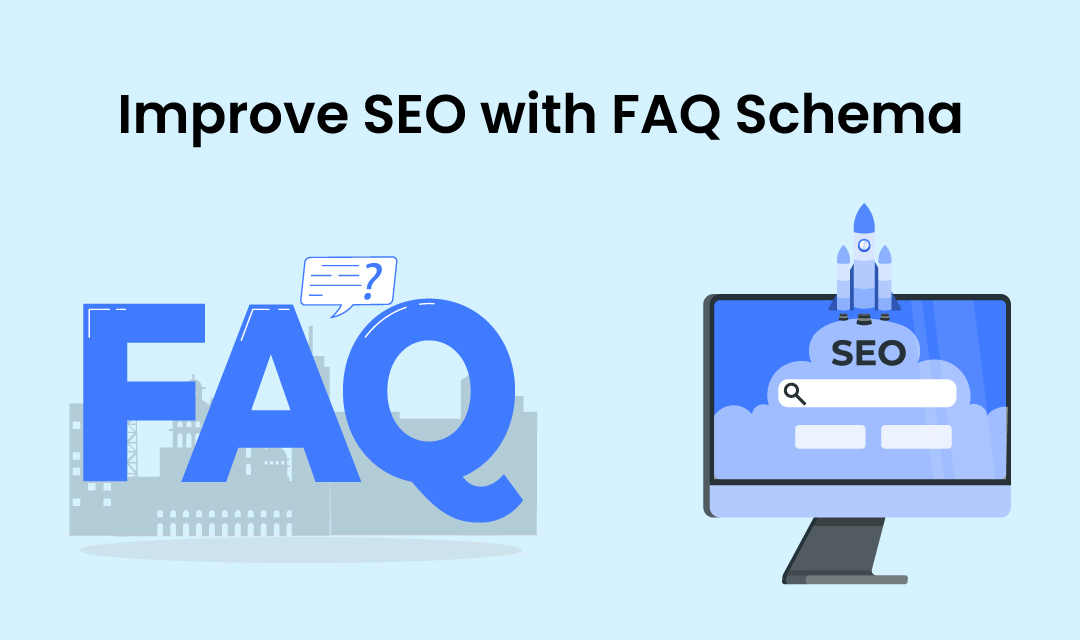 Improve SEO with FAQ Schema

?

FAQ

SEO